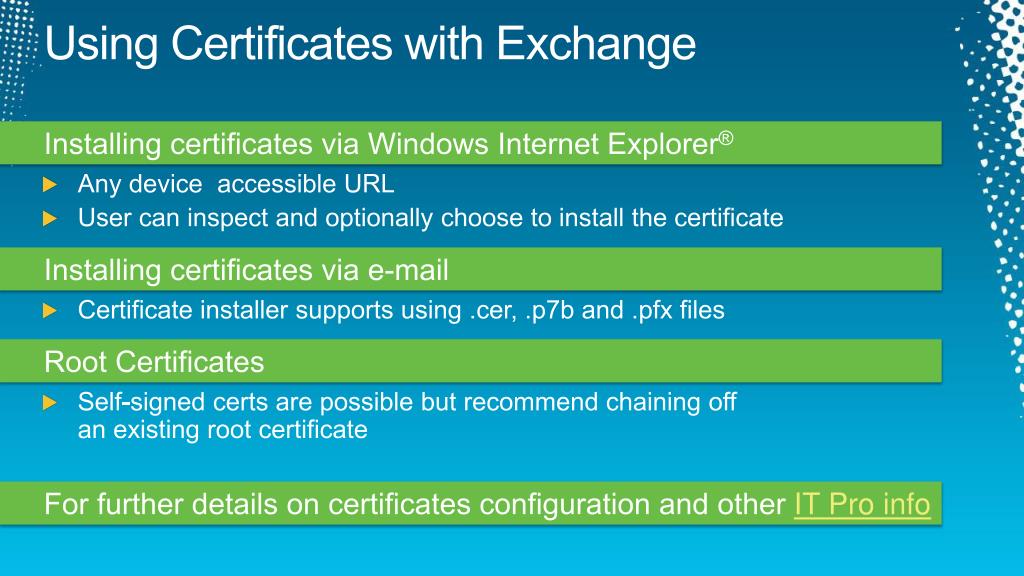 Using Certificates with Exchange

Installing certificates via Windows Internet Explorer®

Any device accessible URL

User can inspect and optionally choose to install the certificate

Installing certificates via e-mail

Certificate installer supports using .cer, .p7b and .pfx files

Root Certificates

Self-signed certs are possible but recommend chaining off an existing root certificate

For further details on certificates configuration and other IT Pro info